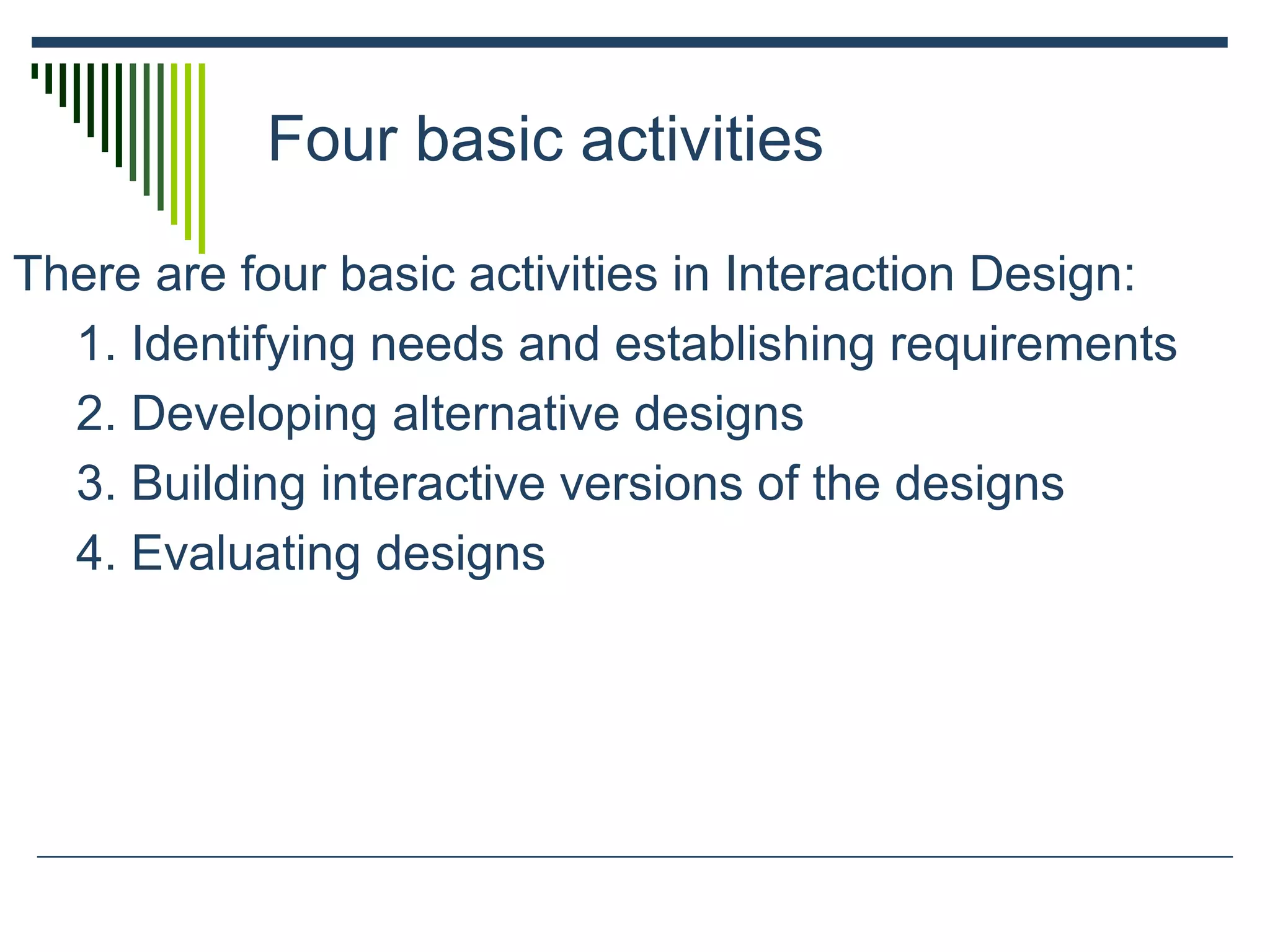 Four basic activities

There are four basic activities in Interaction Design:

1. Identifying needs and establishing requirements
2. Developing alternative designs
3. Building interactive versions of the designs
4. Evaluating designs